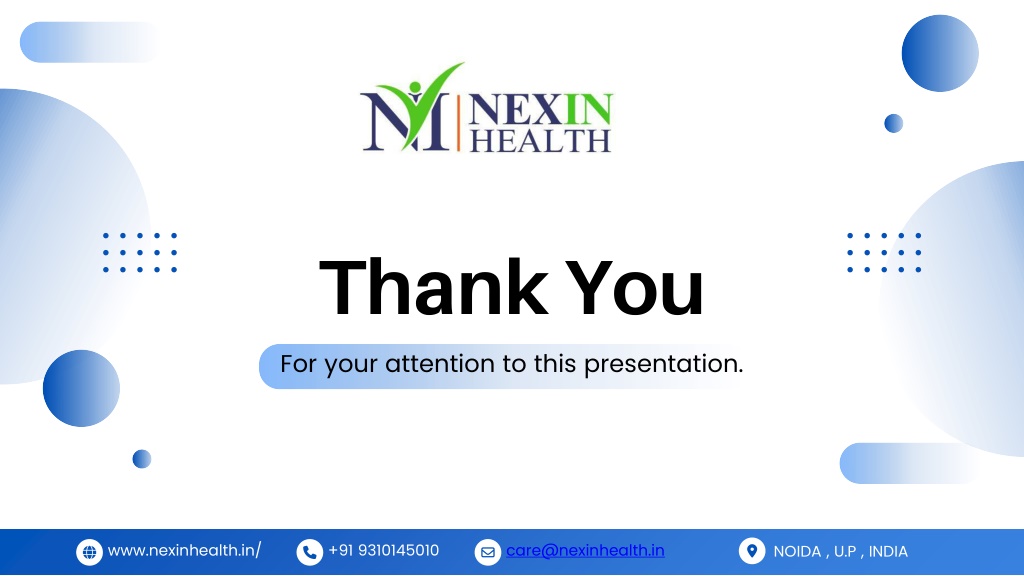 NEXIN HEALTH

Thank You

For your attention to this presentation.

www.nexinhealth.in/ +91 9310145010 care@nexinhealth.in NOIDA , U.P , INDIA